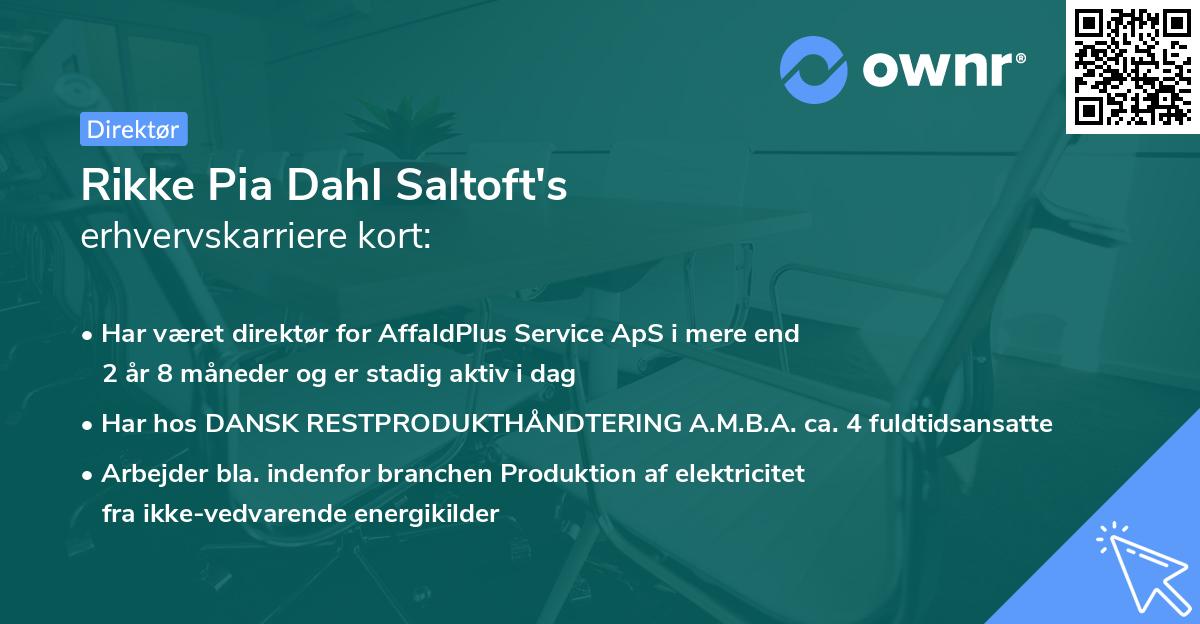 ownr®

Direktør

Rikke Pia Dahl Saltoft's erhvervskarriere kort:

• Har været direktør for AffaldPlus Service ApS i mere end 2 år 8 måneder og er stadig aktiv i dag

• Har hos DANSK RESTPRODUKTHÅNDTERING A.M.B.A. ca. 4 fuldtidsansatte

• Arbejder bla. indenfor branchen Produktion af elektricitet fra ikke-vedvarende energikilder